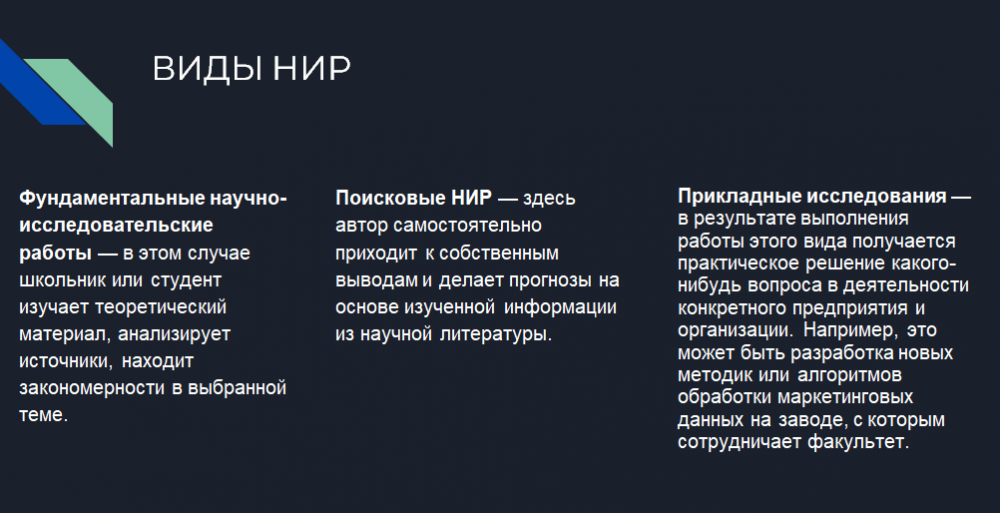 ВИДЫ НИР

Фундаментальные научно-исследовательские работы — в этом случае школьник или студент изучает теоретический материал, анализирует источники, находит закономерности в выбранной теме.

Поисковые НИР — здесь автор самостоятельно приходит к собственным выводам и делает прогнозы на основе изученной информации из научной литературы.

Прикладные исследования — в результате выполнения работы этого вида получается практическое решение какого-нибудь вопроса в деятельности конкретного предприятия и организации. Например, это может быть разработка новых методик или алгоритмов обработки маркетинговых данных на заводе, с которым сотрудничает факультет.